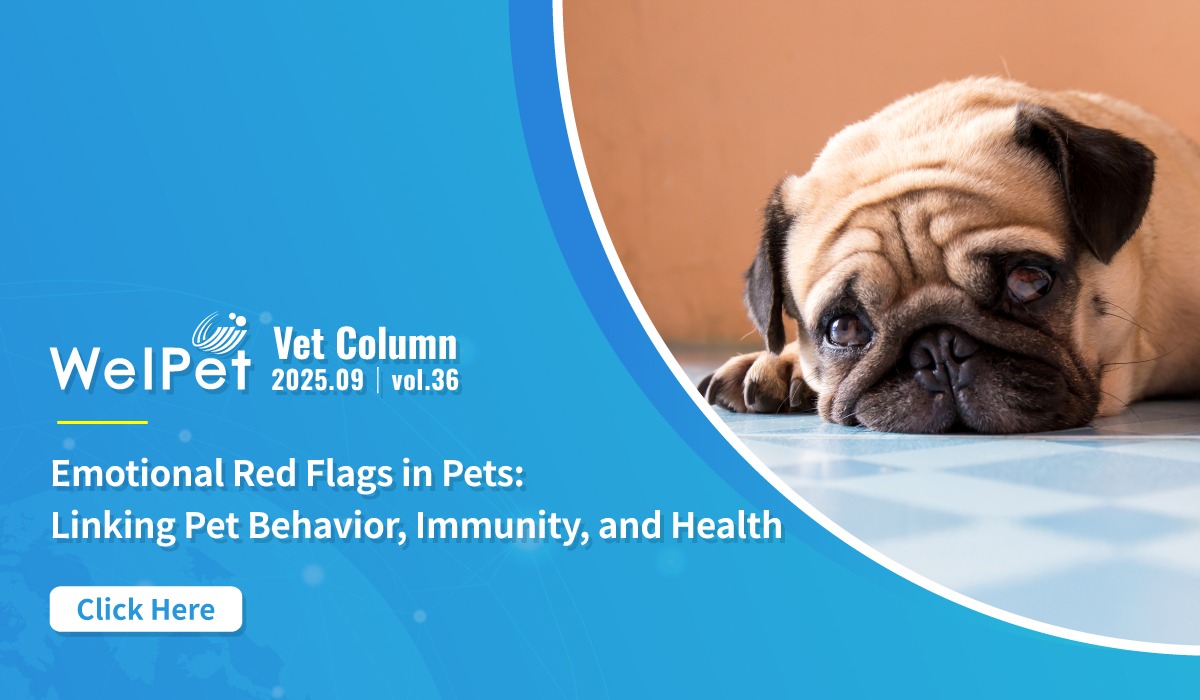 WelPet Vet Column
2025.09 | vol.36

Emotional Red Flags in Pets:
Linking Pet Behavior, Immunity, and Health

Click Here